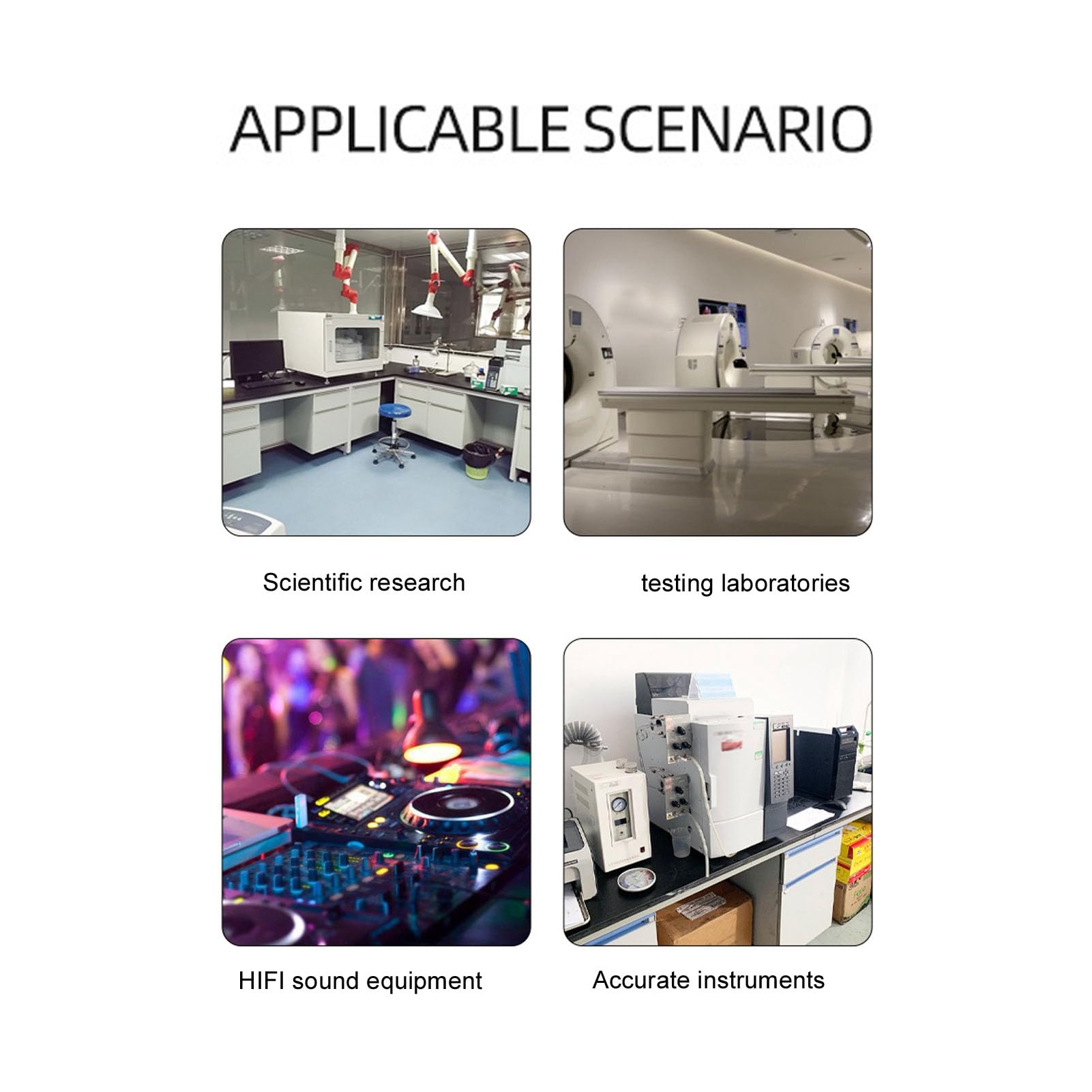 APPLICABLE SCENARIO

Scientific research

testing laboratories

HIFI sound equipment

Accurate instruments